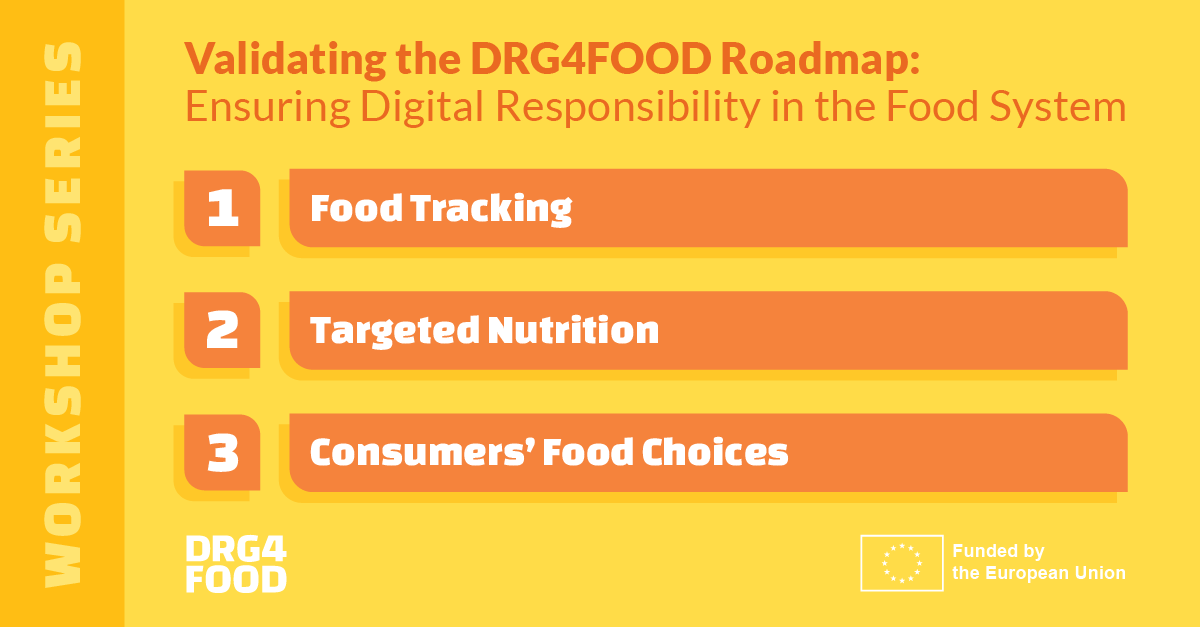 WORKSHOP SERIES

Validating the DRG4FOOD Roadmap:
Ensuring Digital Responsibility in the Food System

1 Food Tracking

2 Targeted Nutrition

3 Consumers' Food Choices

DRG4
FOOD

Funded by
the European Union